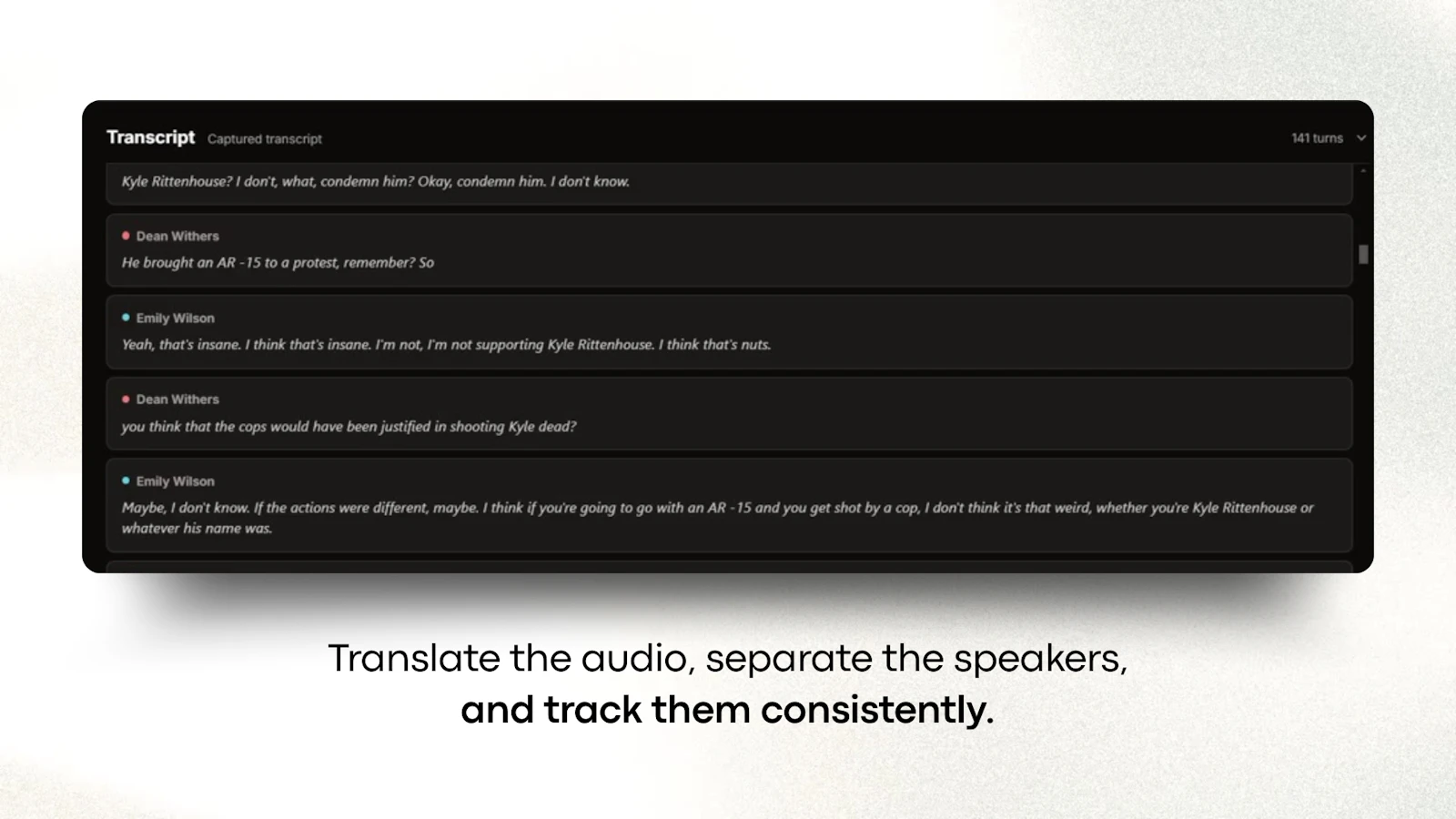 Transcript Captured transcript

141 turns

Kyle Rittenhouse? I don't, what, condemn him? Okay, condemn him. I don't know.

Dean Withers
He brought an AR -15 to a protest, remember? So

Emily Wilson
Yeah, that's insane. I think that's insane. I'm not, I'm not supporting Kyle Rittenhouse. I think that's nuts.

Dean Withers
you think that the cops would have been justified in shooting Kyle dead?

Emily Wilson
Maybe, I don't know. If the actions were different, maybe. I think if you're going to go with an AR -15 and you get shot by a cop, I don't think it's that weird, whether you're Kyle Rittenhouse or whatever his name was.

Translate the audio, separate the speakers,
and track them consistently.